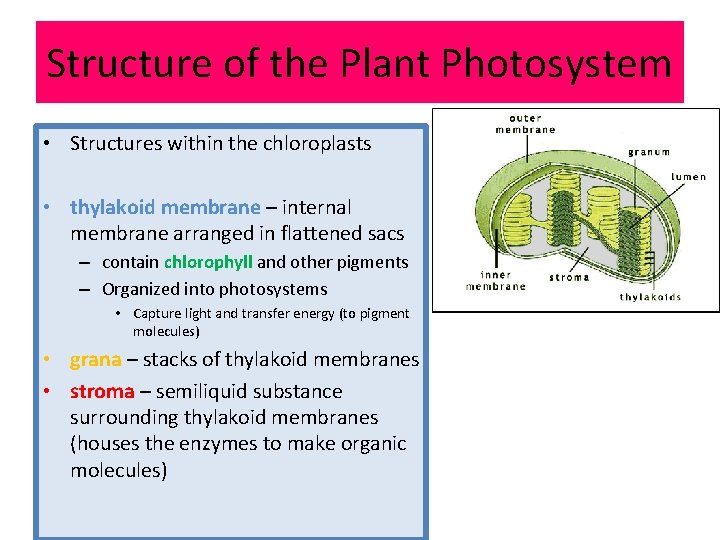 Structure of the Plant Photosystem

• Structures within the chloroplasts

• thylakoid membrane – internal membrane arranged in flattened sacs
– contain chlorophyll and other pigments
– Organized into photosystems
• Capture light and transfer energy (to pigment molecules)

• grana – stacks of thylakoid membranes

• stroma – semiliquid substance surrounding thylakoid membranes (houses the enzymes to make organic molecules)

outer membrane
granum
lumen
inner membrane
stroma
thylakoids